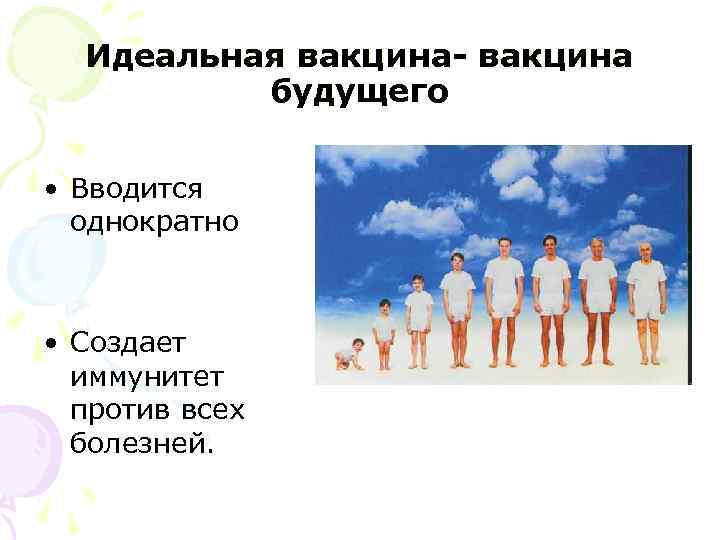 Идеальная вакцина- вакцина будущего

• Вводится однократно

• Создает иммунитет против всех болезней.